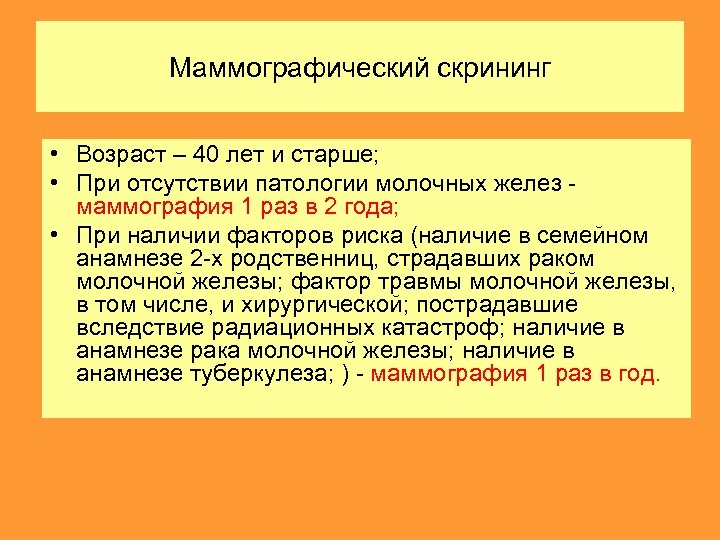 Маммографический скрининг

• Возраст – 40 лет и старше;
• При отсутствии патологии молочных желез - маммография 1 раз в 2 года;
• При наличии факторов риска (наличие в семейном анамнезе 2-х родственниц, страдавших раком молочной железы; фактор травмы молочной железы, в том числе, и хирургической; пострадавшие вследствие радиационных катастроф; наличие в анамнезе рака молочной железы; наличие в анамнезе туберкулеза; ) - маммография 1 раз в год.